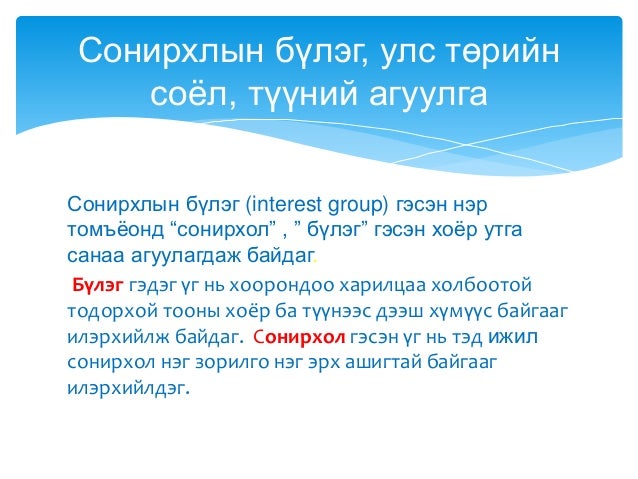 Сонирхлын бүлэг, улс төрийн соёл, түүний агуулга

Сонирхлын бүлэг (interest group) гэсэн нэр томъёонд “сонирхол” , ” бүлэг” гэсэн хоёр утга санаа агуулагдаж байдаг.

Бүлэг гэдэг үг нь хоорондоо харилцаа холбоотой тодорхой тооны хоёр ба түүнээс дээш хүмүүс байгааг илэрхийлж байдаг. Сонирхол гэсэн үг нь тэд ижил сонирхол нэг зорилго нэг эрх ашигтай байгааг илэрхийлдэг.